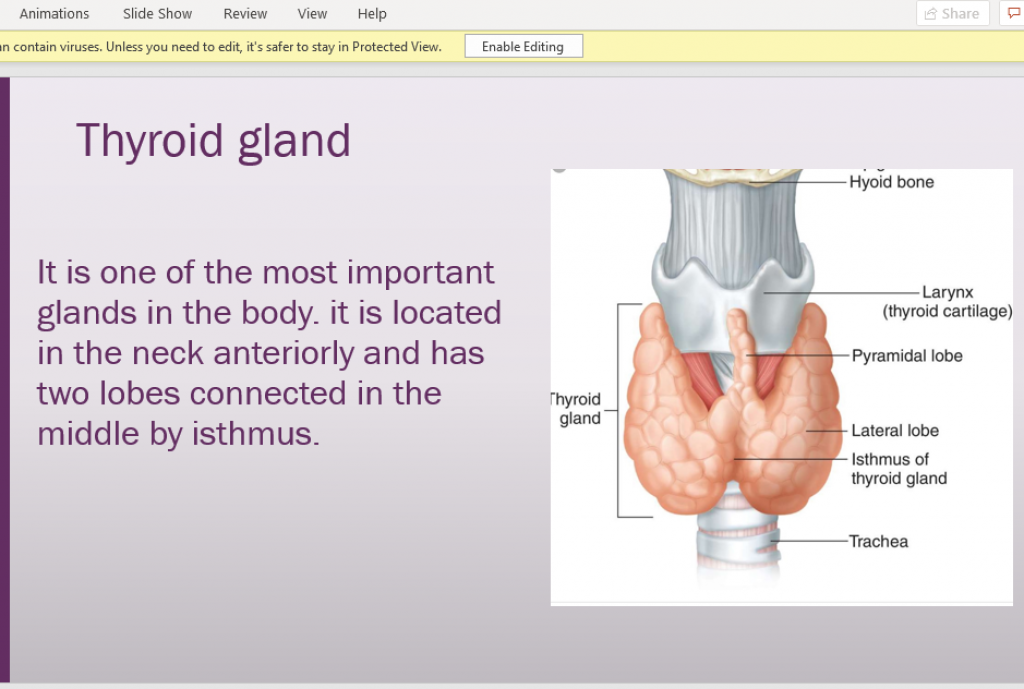 Animations Slide Show Review View Help

Share

an contain viruses. Unless you need to edit, it's safer to stay in Protected View. Enable Editing

Thyroid gland

It is one of the most important glands in the body. it is located in the neck anteriorly and has two lobes connected in the middle by isthmus.

Hyoid bone

Larynx (thyroid cartilage)

Pyramidal lobe

Thyroid gland

Lateral lobe

Isthmus of thyroid gland

Trachea